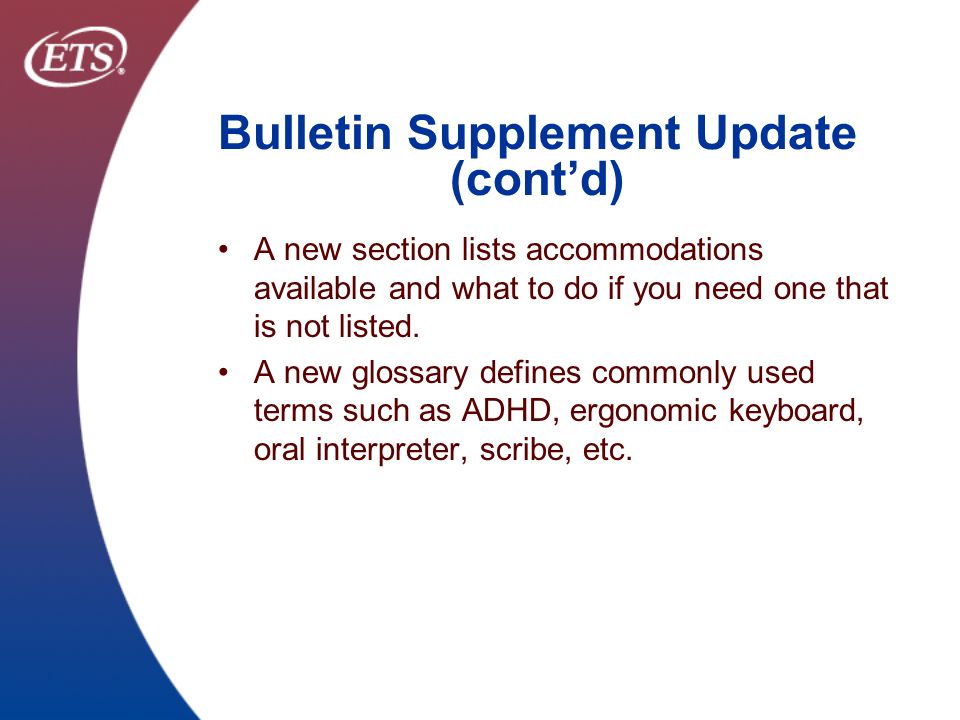 ETS®

Bulletin Supplement Update (cont’d)

• A new section lists accommodations available and what to do if you need one that is not listed.

• A new glossary defines commonly used terms such as ADHD, ergonomic keyboard, oral interpreter, scribe, etc.